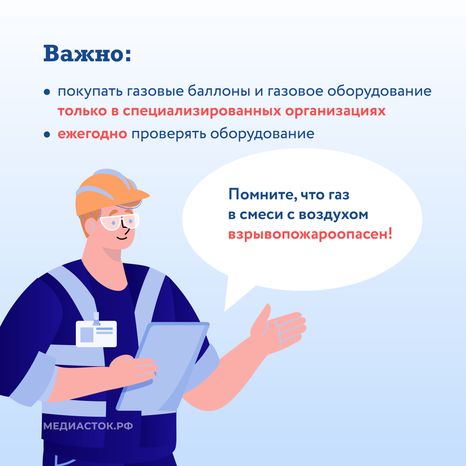 Важно:

• покупать газовые баллоны и газовое оборудование только в специализированных организациях

• ежегодно проверять оборудование

Помните, что газ в смеси с воздухом взрывопожароопасен!

МЕДИАСТОК.РФ